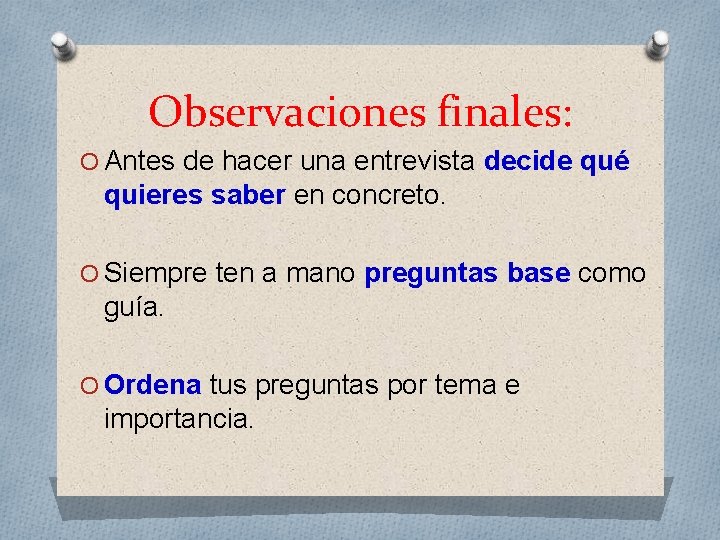 Observaciones finales:

Antes de hacer una entrevista decide qué quieres saber en concreto.

Siempre ten a mano preguntas base como guía.

Ordena tus preguntas por tema e importancia.